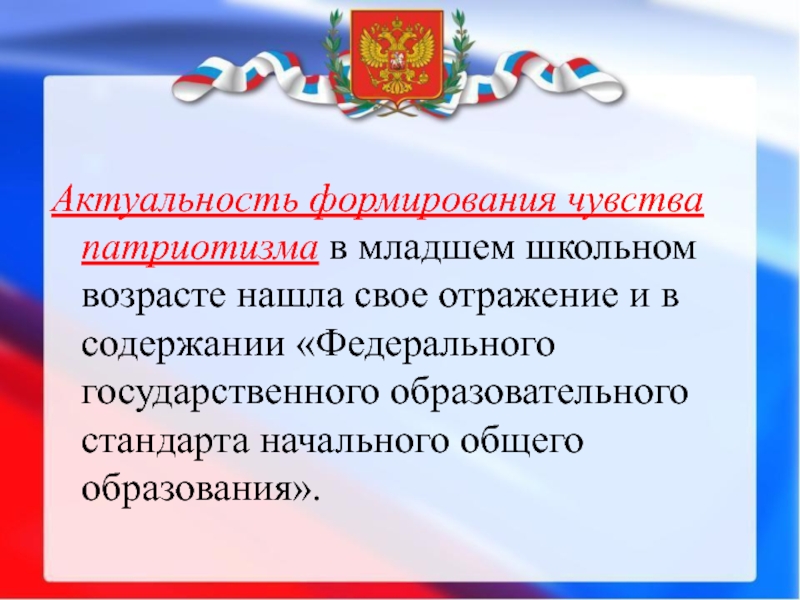 Актуальность формирования чувства патриотизма в младшем школьном возрасте нашла свое отражение и в содержании «Федерального государственного образовательного стандарта начального общего образования».